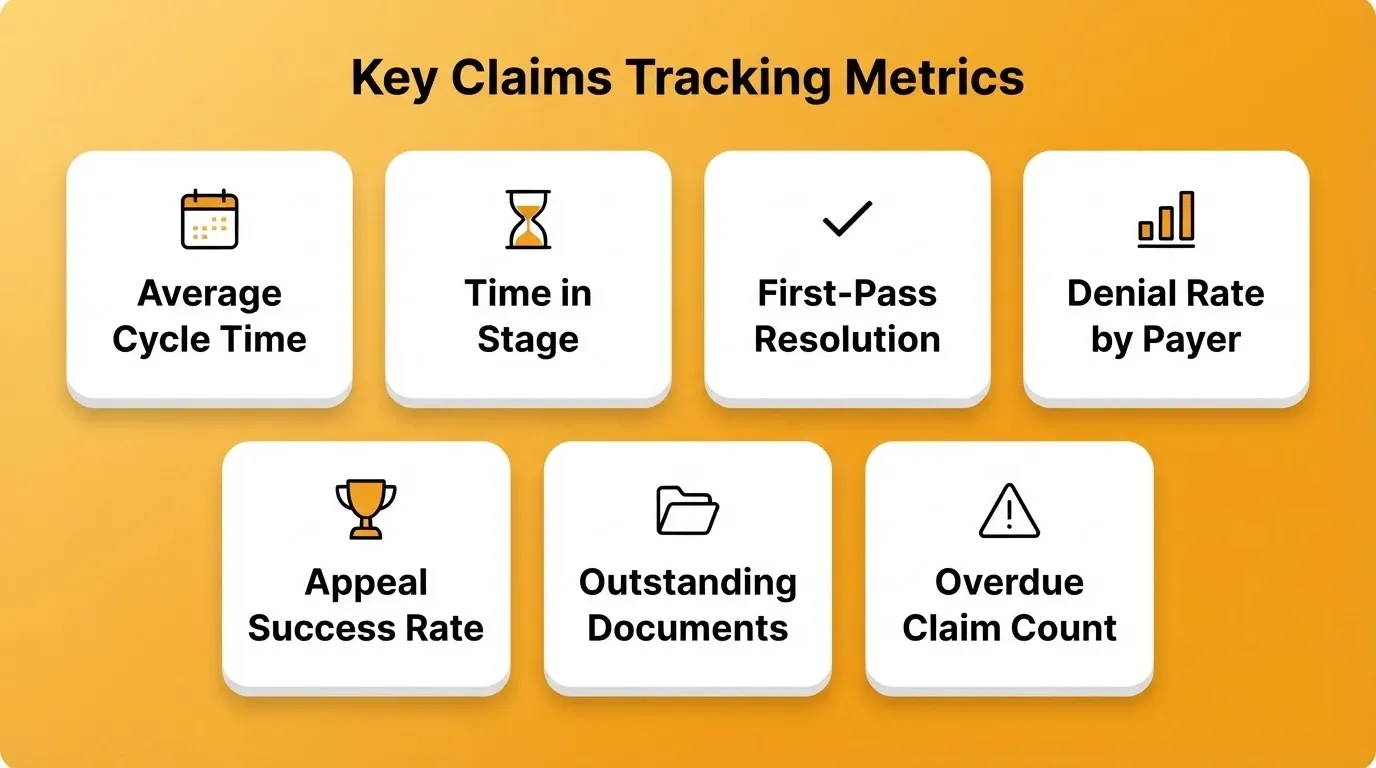 Key Claims Tracking Metrics

Average Cycle Time

Time in Stage

First-Pass Resolution

Denial Rate by Payer

Appeal Success Rate

Outstanding Documents

Overdue Claim Count